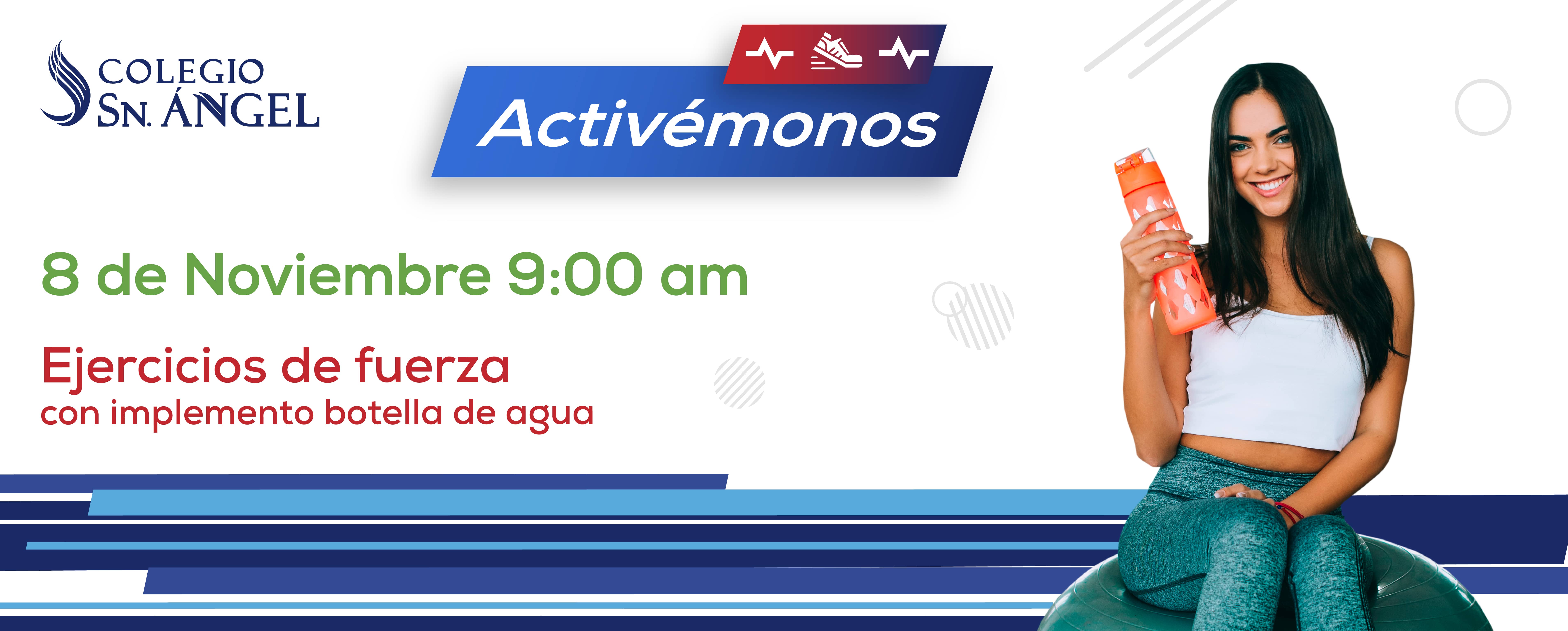 COLEGIO
SN. ÁNGEL

Activémonos

8 de Noviembre 9:00 am

Ejercicios de fuerza
con implemento botella de agua